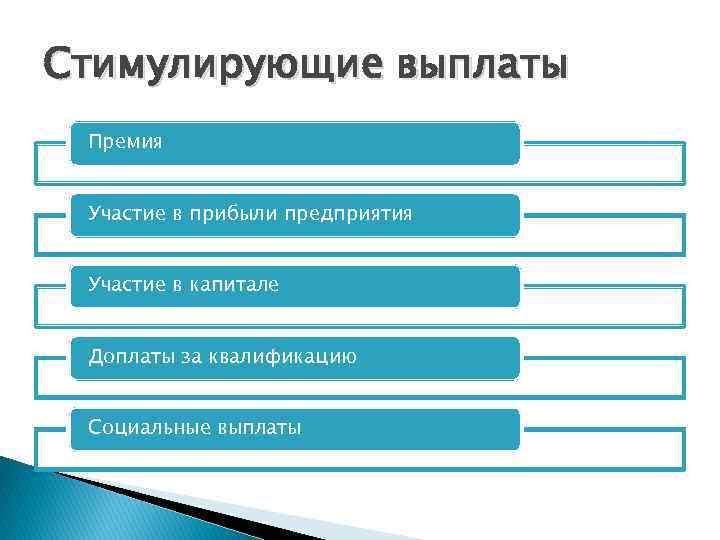 Стимулирующие выплаты

Премия

Участие в прибыли предприятия

Участие в капитале

Доплаты за квалификацию

Социальные выплаты